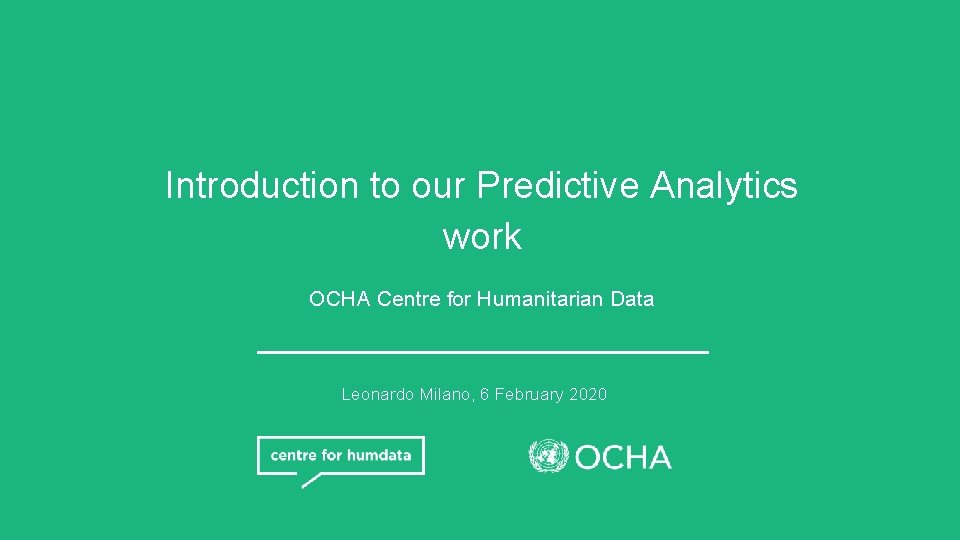 Introduction to our Predictive Analytics work

OCHA Centre for Humanitarian Data

Leonardo Milano, 6 February 2020

centre for humdata

OCHA